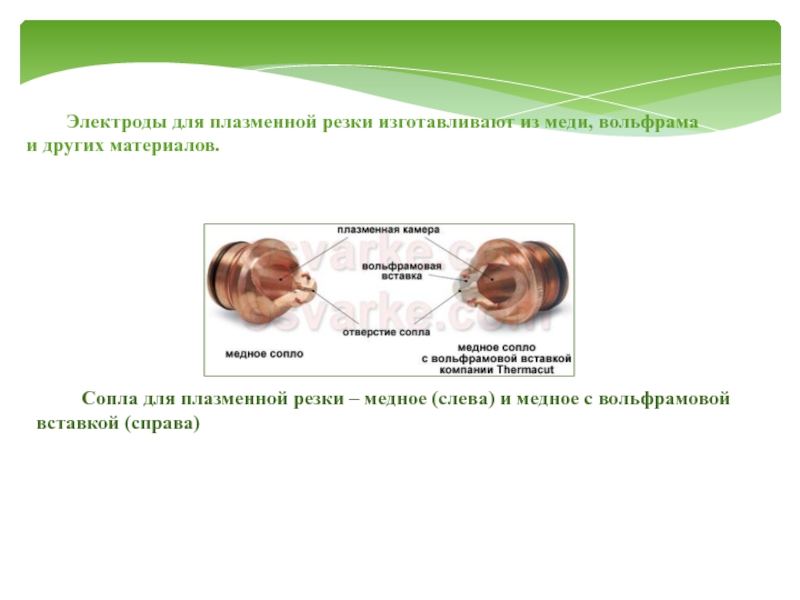 Электроды для плазменной резки изготавливают из меди, вольфрама и других материалов.

плазменная камера

вольфрамовая вставка

отверстие сопла

медное сопло

медное сопло с вольфрамовой вставкой компании Thermacut

osvarke.com

osvarke.com

Сопла для плазменной резки – медное (слева) и медное с вольфрамовой вставкой (справа)